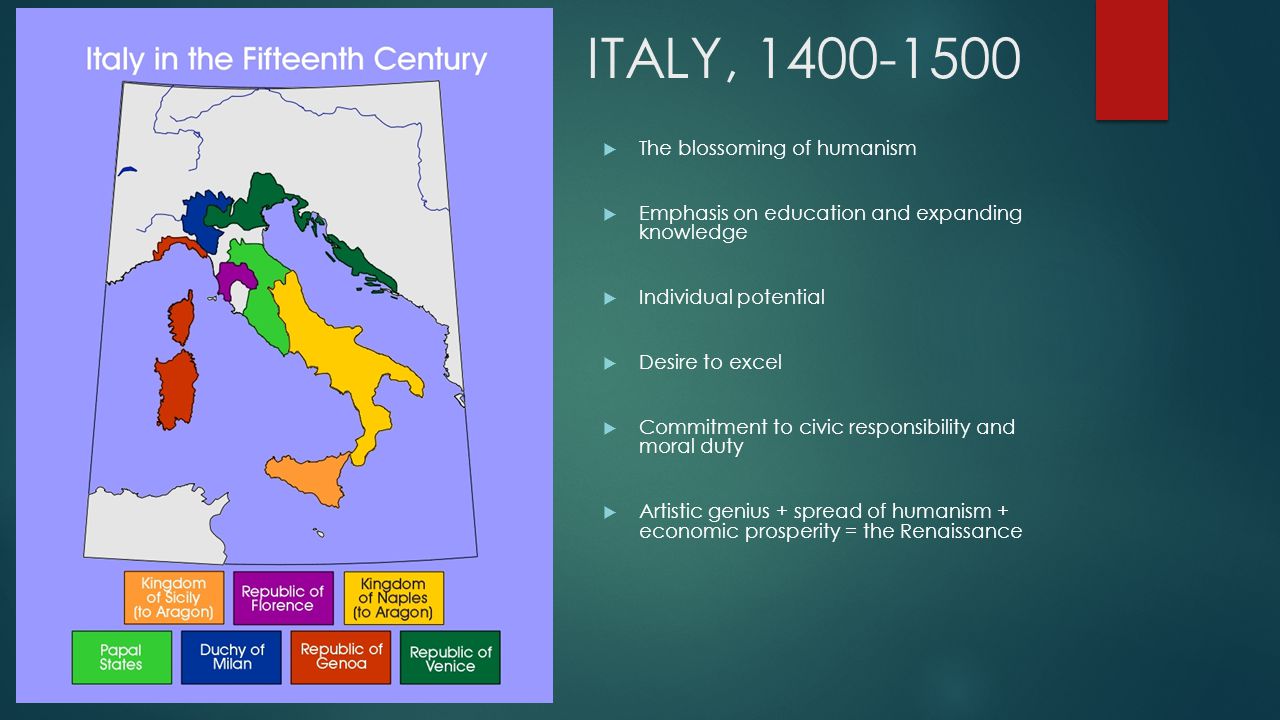 Italy in the Fifteenth Century

Kingdom of Sicily (to Aragon)

Republic of Florence

Kingdom of Naples (to Aragon)

Papal States

Duchy of Milan

Republic of Genoa

Republic of Venice

ITALY, 1400-1500

The blossoming of humanism

Emphasis on education and expanding knowledge

Individual potential

Desire to excel

Commitment to civic responsibility and moral duty

Artistic genius + spread of humanism + economic prosperity = the Renaissance